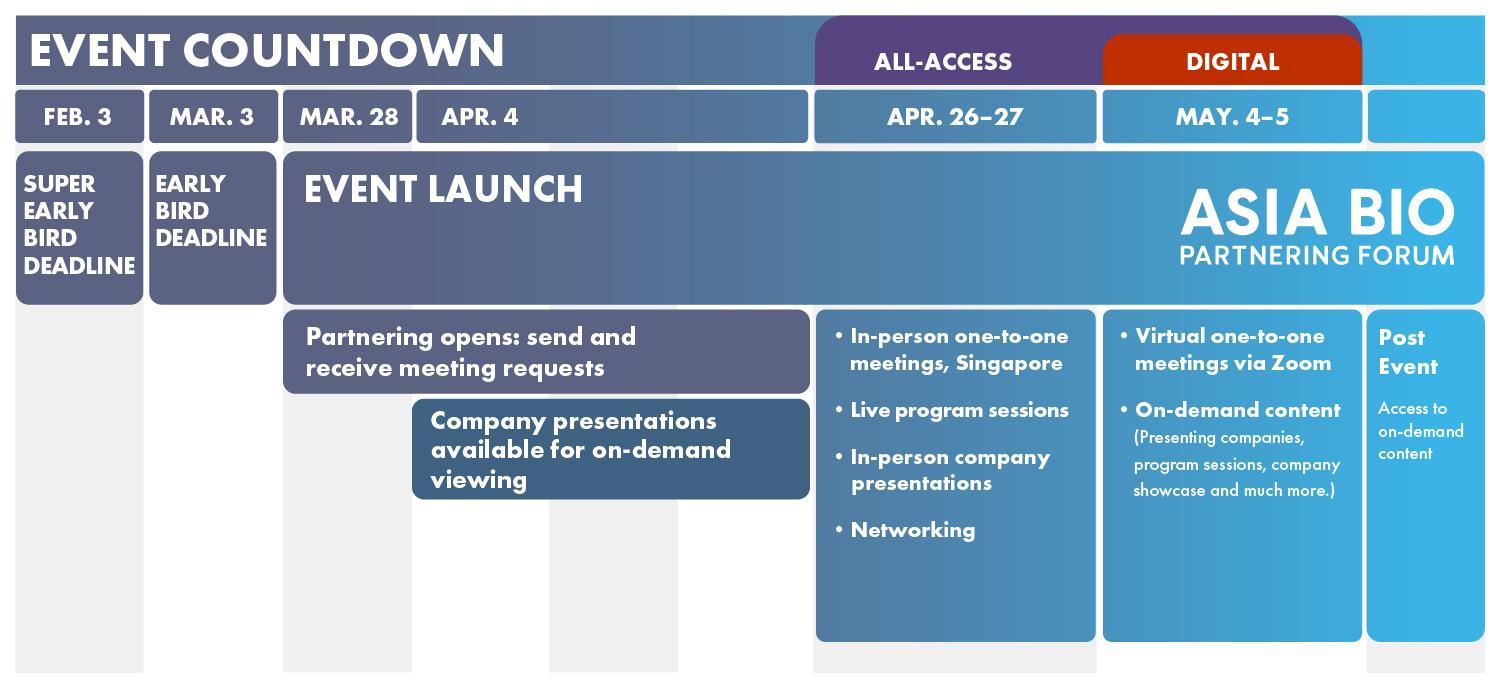 EVENT COUNTDOWN

ALL-ACCESS

DIGITAL

FEB. 3

MAR. 3

MAR. 28

APR. 4

APR. 26–27

MAY. 4–5

SUPER EARLY BIRD DEADLINE

EARLY BIRD DEADLINE

EVENT LAUNCH

ASIA BIO PARTNERING FORUM

Partnering opens: send and receive meeting requests

Company presentations available for on-demand viewing

• In-person one-to-one meetings, Singapore

• Live program sessions

• In-person company presentations

• Networking

• Virtual one-to-one meetings via Zoom

• On-demand content (Presenting companies, program sessions, company showcase and much more.)

Post Event

Access to on-demand content